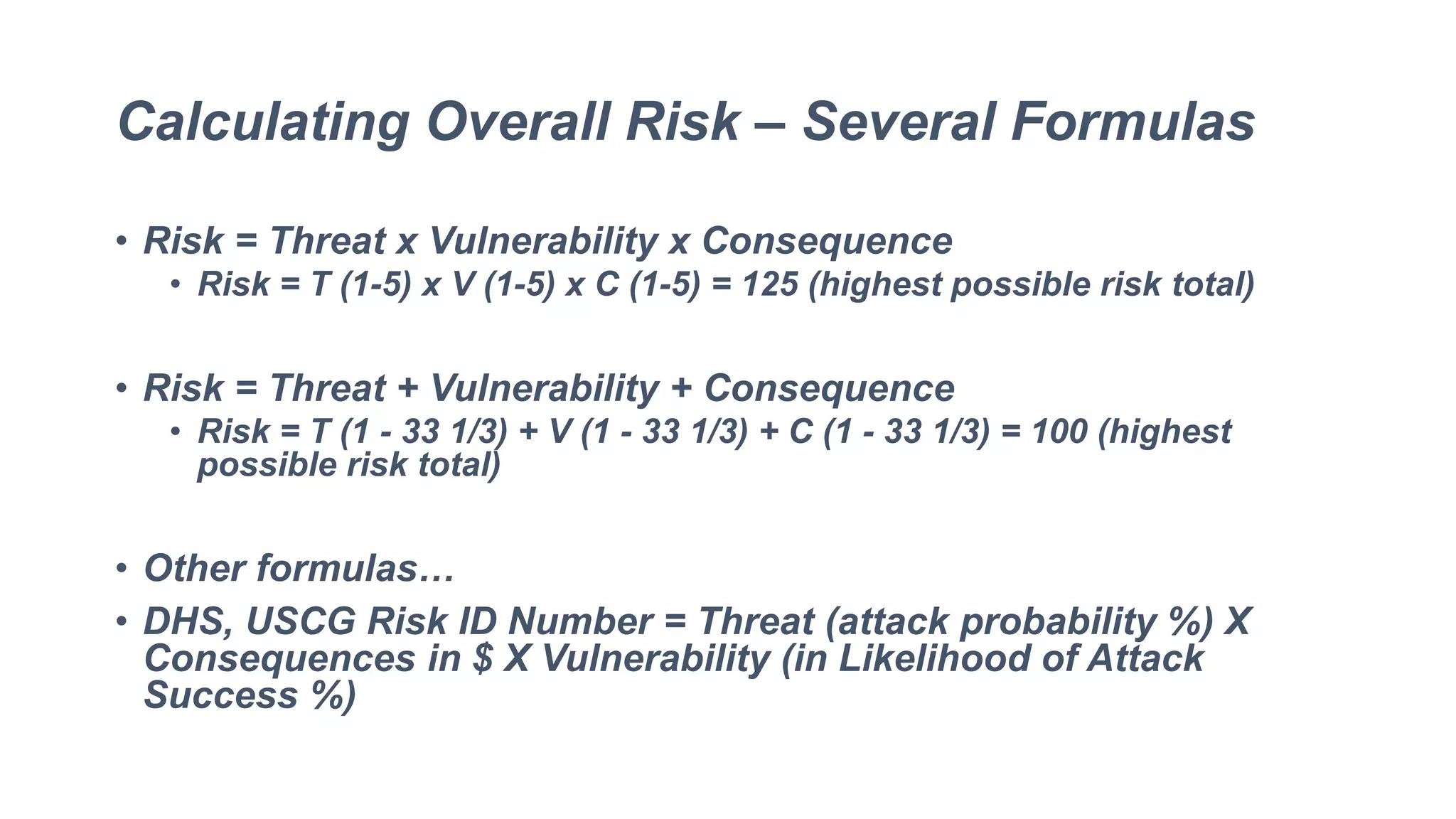 Calculating Overall Risk – Several Formulas

• Risk = Threat x Vulnerability x Consequence
  • Risk = T (1-5) x V (1-5) x C (1-5) = 125 (highest possible risk total)

• Risk = Threat + Vulnerability + Consequence
  • Risk = T (1 - 33 1/3) + V (1 - 33 1/3) + C (1 - 33 1/3) = 100 (highest possible risk total)

• Other formulas…
• DHS, USCG Risk ID Number = Threat (attack probability %) X Consequences in $ X Vulnerability (in Likelihood of Attack Success %)